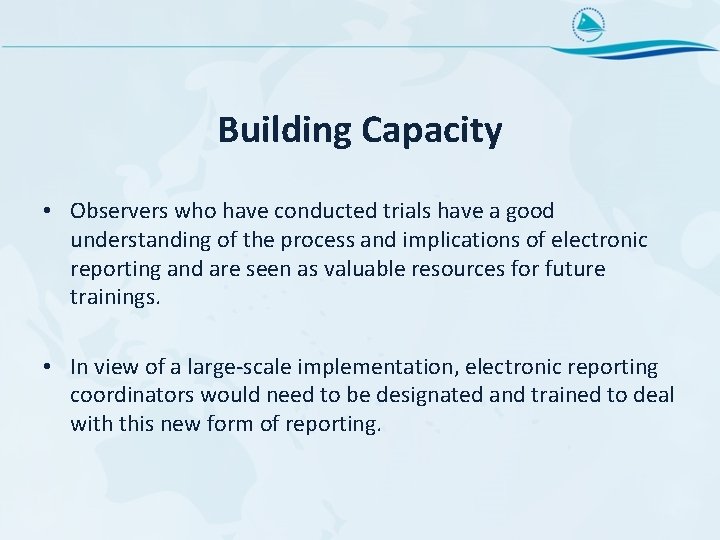 Building Capacity

• Observers who have conducted trials have a good understanding of the process and implications of electronic reporting and are seen as valuable resources for future trainings.

• In view of a large-scale implementation, electronic reporting coordinators would need to be designated and trained to deal with this new form of reporting.